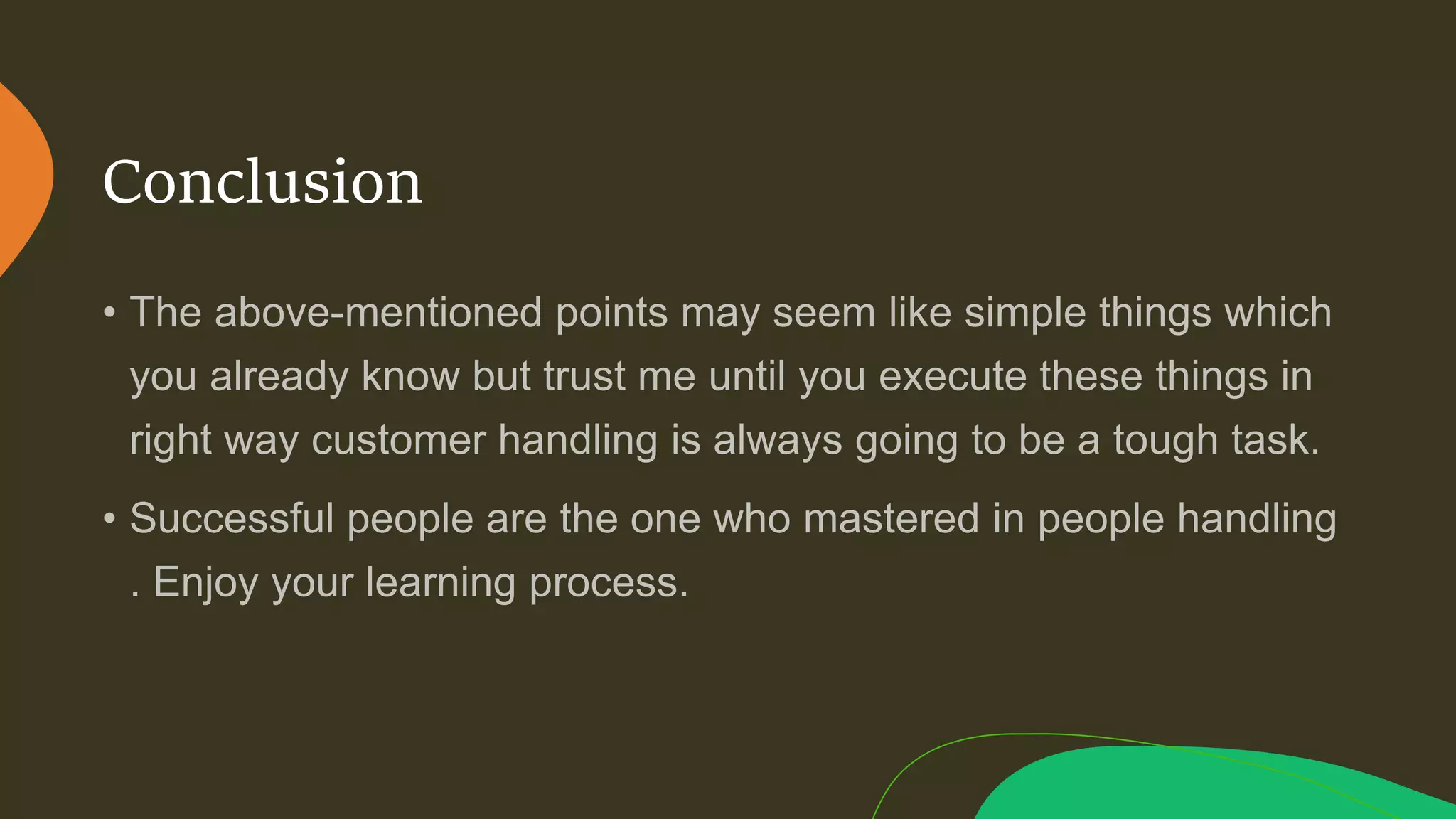 Conclusion

• The above-mentioned points may seem like simple things which you already know but trust me until you execute these things in right way customer handling is always going to be a tough task.

• Successful people are the one who mastered in people handling . Enjoy your learning process.